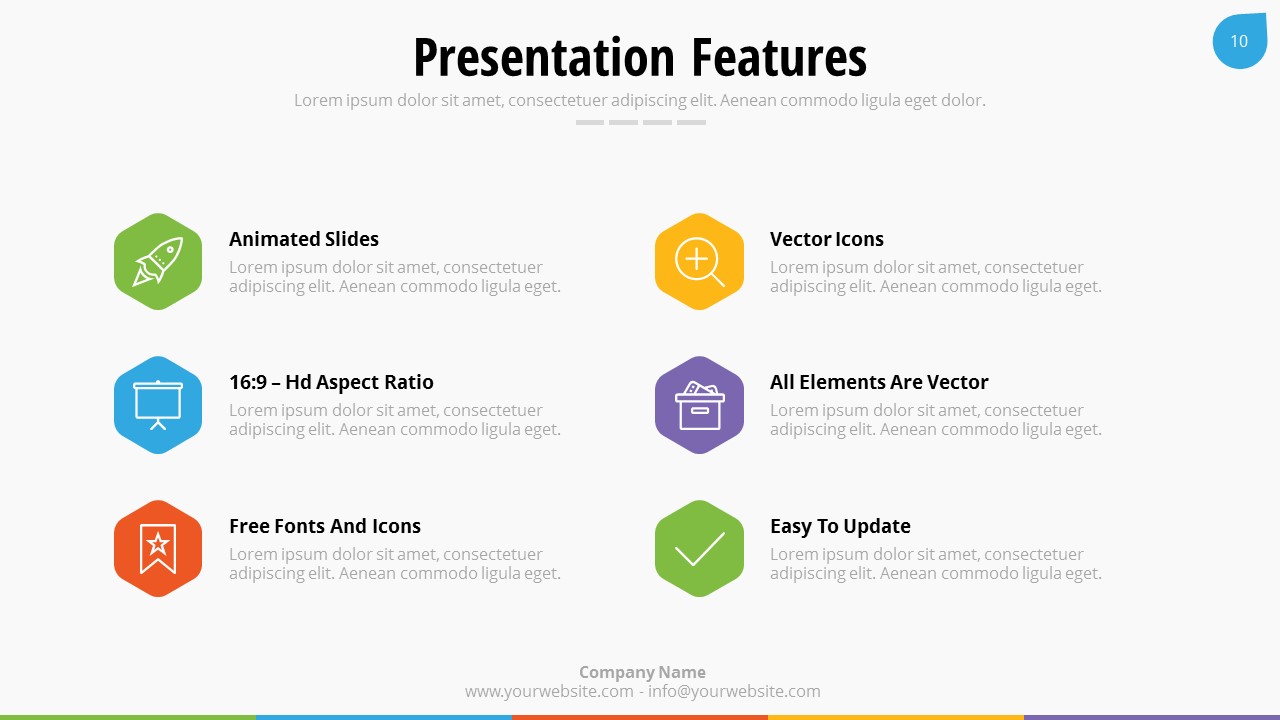 Presentation Features

10

Lorem ipsum dolor sit amet, consectetuer adipiscing elit. Aenean commodo ligula eget dolor.

Animated Slides
Lorem ipsum dolor sit amet, consectetuer adipiscing elit. Aenean commodo ligula eget.

16:9 – Hd Aspect Ratio
Lorem ipsum dolor sit amet, consectetuer adipiscing elit. Aenean commodo ligula eget.

Free Fonts And Icons
Lorem ipsum dolor sit amet, consectetuer adipiscing elit. Aenean commodo ligula eget.

Vector Icons
Lorem ipsum dolor sit amet, consectetuer adipiscing elit. Aenean commodo ligula eget.

All Elements Are Vector
Lorem ipsum dolor sit amet, consectetuer adipiscing elit. Aenean commodo ligula eget.

Easy To Update
Lorem ipsum dolor sit amet, consectetuer adipiscing elit. Aenean commodo ligula eget.

Company Name
www.yourwebsite.com - info@yourwebsite.com